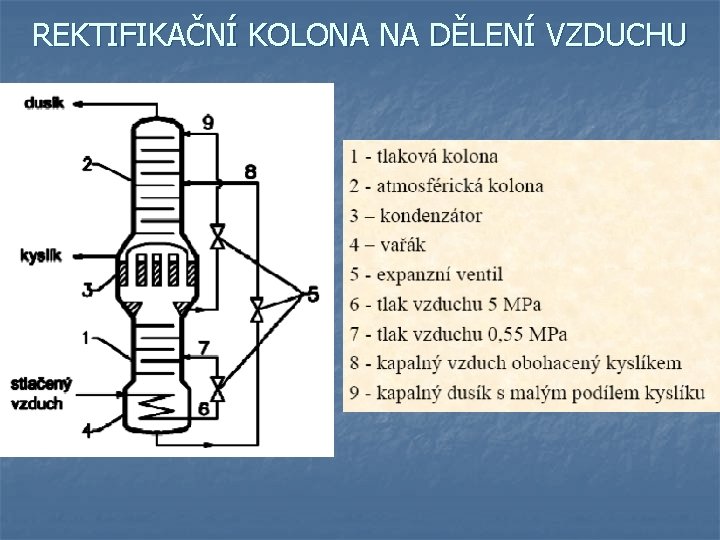 REKTIFIKAČNÍ KOLONA NA DĚLENÍ VZDUCHU

dusík
9
2
8
kyslík
3
5
1
7
stlačený vzduch
6
4

1 - tlaková kolona
2 - atmosférická kolona
3 – kondenzátor
4 – vařák
5 - expanzní ventil
6 - tlak vzduchu 5 MPa
7 - tlak vzduchu 0,55 MPa
8 - kapalný vzduch obohacený kyslíkem
9 - kapalný dusík s malým podílem kyslíku